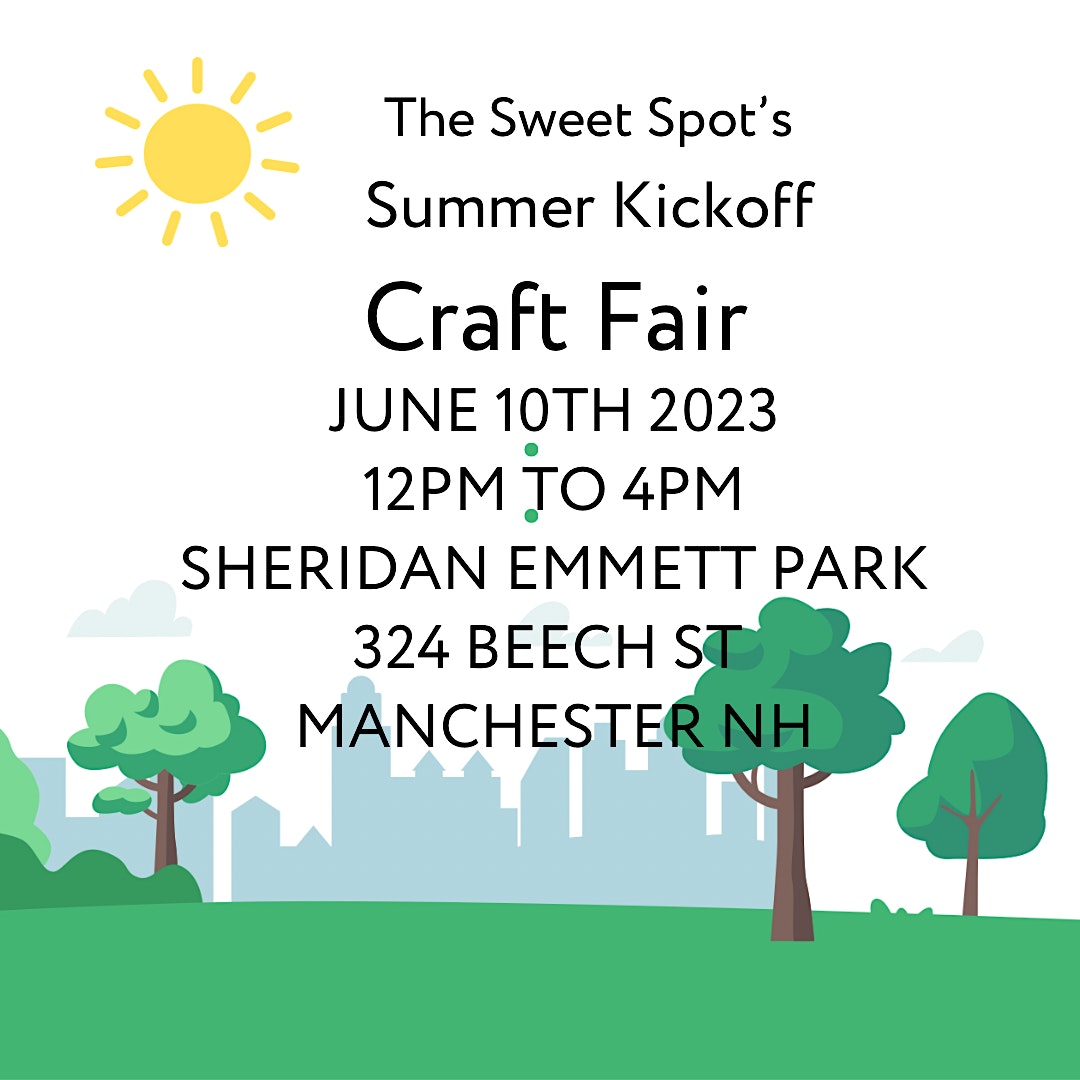 The Sweet Spot's
Summer Kickoff
Craft Fair
JUNE 10TH 2023
12PM TO 4PM
SHERIDAN EMMETT PARK
324 BEECH ST
MANCHESTER NH